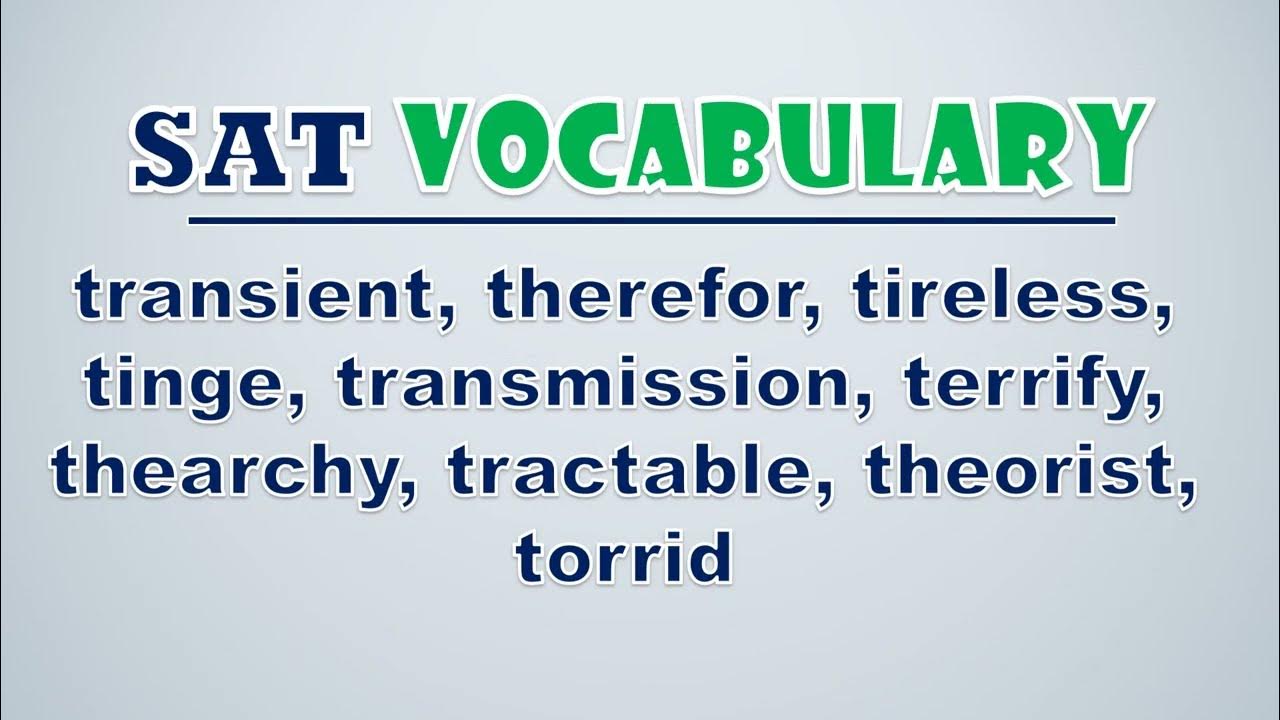 SAT VOCABULARY

transient, therefor, tireless, tinge, transmission, terrify, thearchy, tractable, theorist, torrid